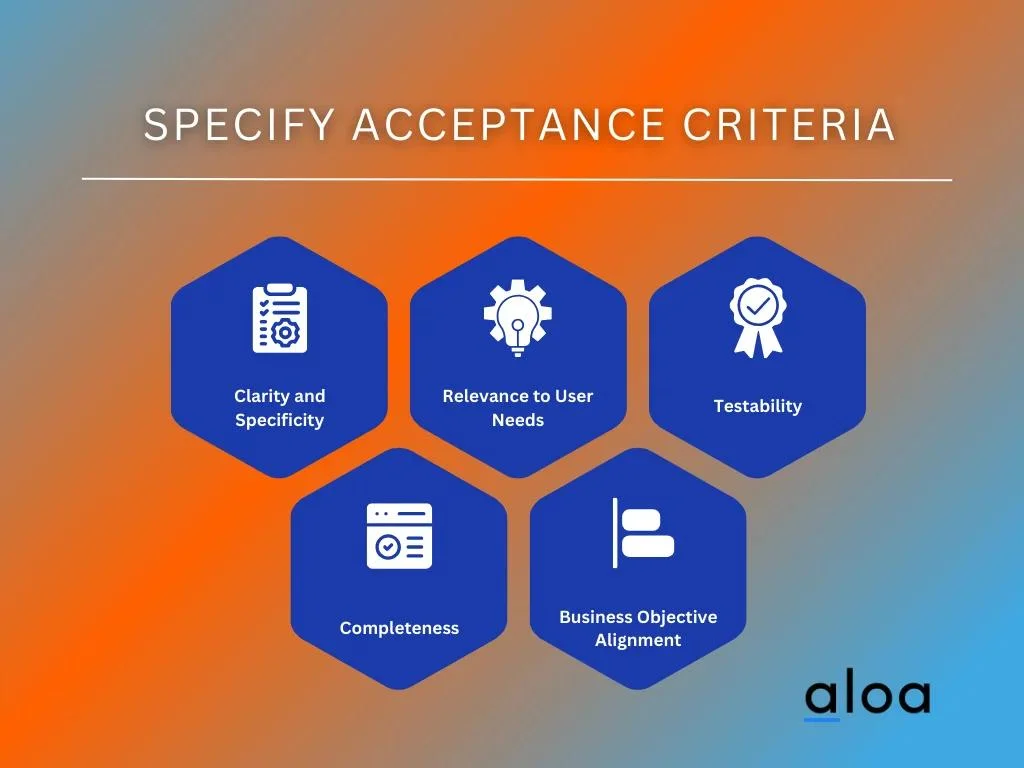 SPECIFY ACCEPTANCE CRITERIA

Clarity and Specificity

Relevance to User Needs

Testability

Completeness

Business Objective Alignment

aloa